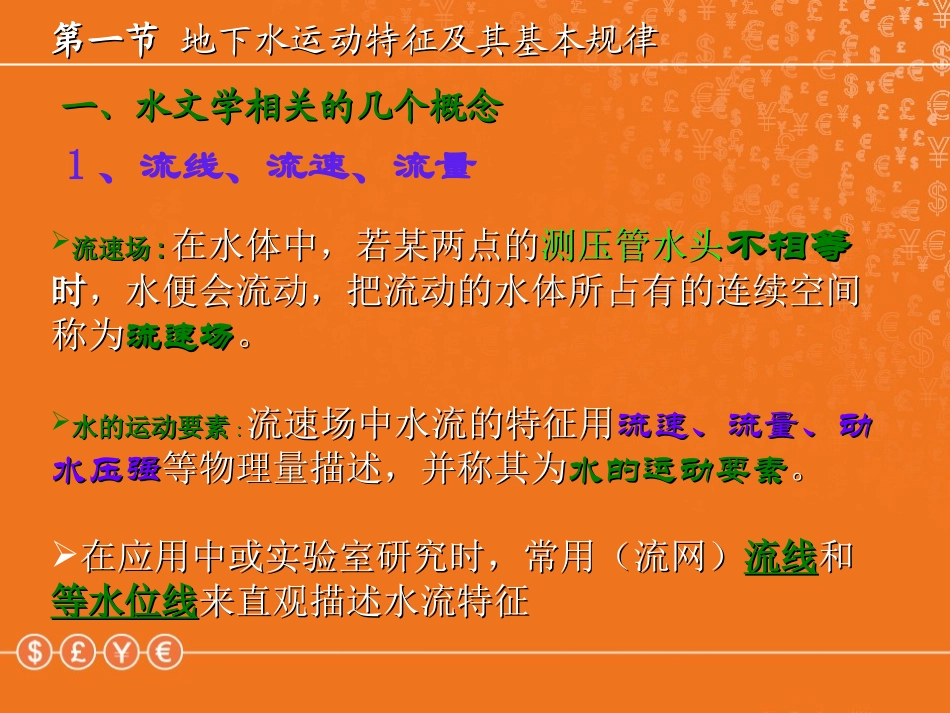 第一节 地下水运动特征及其基本规律

一、水文学相关的几个概念

1、流线、流速、流量

➢流速场：在水体中，若某两点的测压管水头不相等时，水便会流动，把流动的水体所占有的连续空间称为流速场。

➢水的运动要素：流速场中水流的特征用流速、流量、动水压强等物理量描述，并称其为水的运动要素。

➢在应用中或实验室研究时，常用（流网）流线和等水位线来直观描述水流特征

$ £ ¥ €